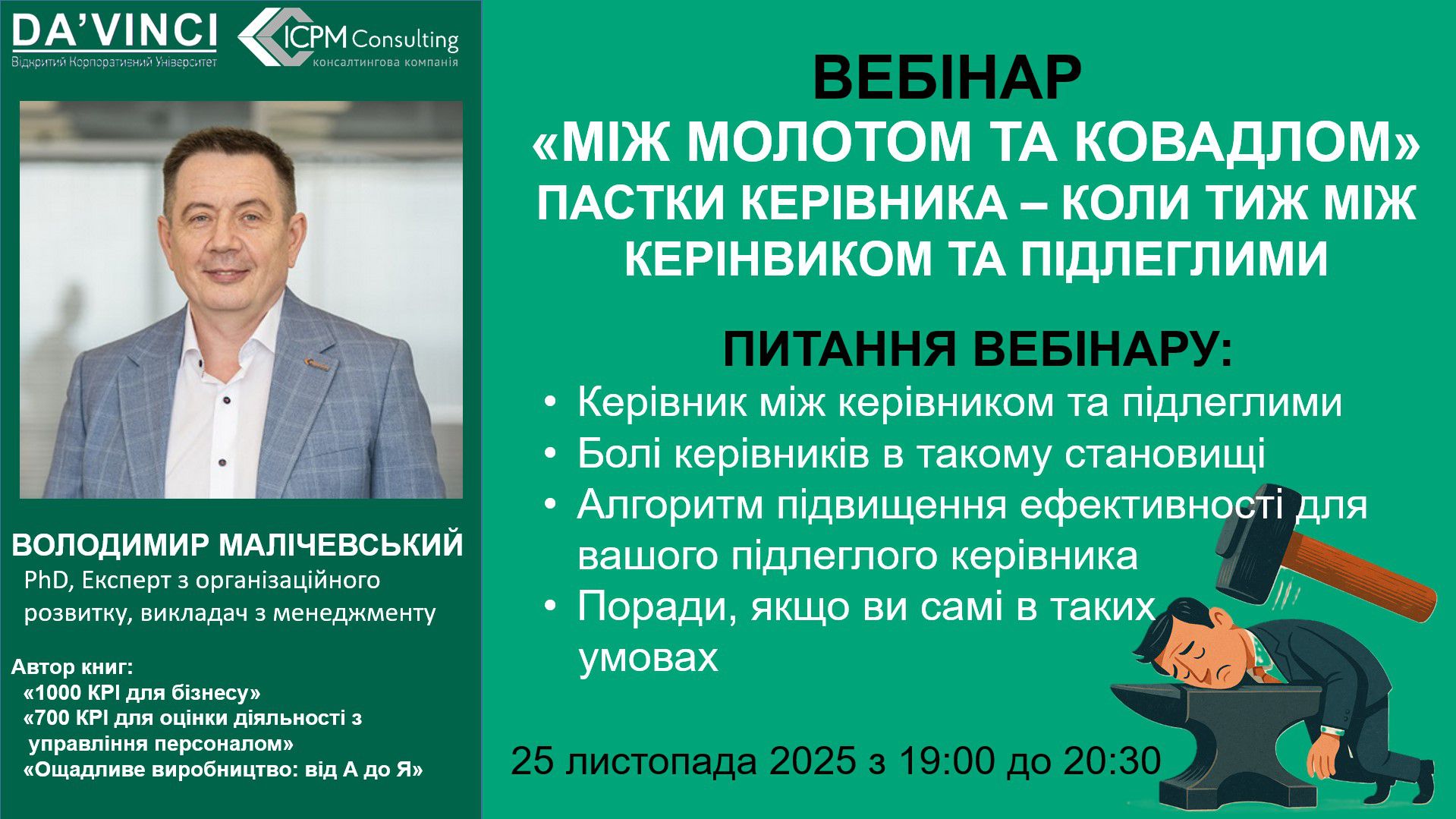 DA'VINCI
Відкритий Корпоративний Університет

ICPM Consulting
консалтингова компанія

ВОЛОДИМИР МАЛІЧЕВСЬКИЙ
PhD, Експерт з організаційного розвитку, викладач з менеджменту

Автор книг:
«1000 KPI для бізнесу»
«700 KPI для оцінки діяльності з управління персоналом»
«Ощадливе виробництво: від А до Я»

ВЕБІНАР
«МІЖ МОЛОТОМ ТА КОВАДЛОМ»
ПАСТКИ КЕРІВНИКА – КОЛИ ТИЖ МІЖ КЕРІНВИКОМ ТА ПІДЛЕГЛИМИ

ПИТАННЯ ВЕБІНАРУ:
• Керівник між керівником та підлеглими
• Болі керівників в такому становищі
• Алгоритм підвищення ефективності для вашого підлеглого керівника
• Поради, якщо ви самі в таких умовах

25 листопада 2025 з 19:00 до 20:30